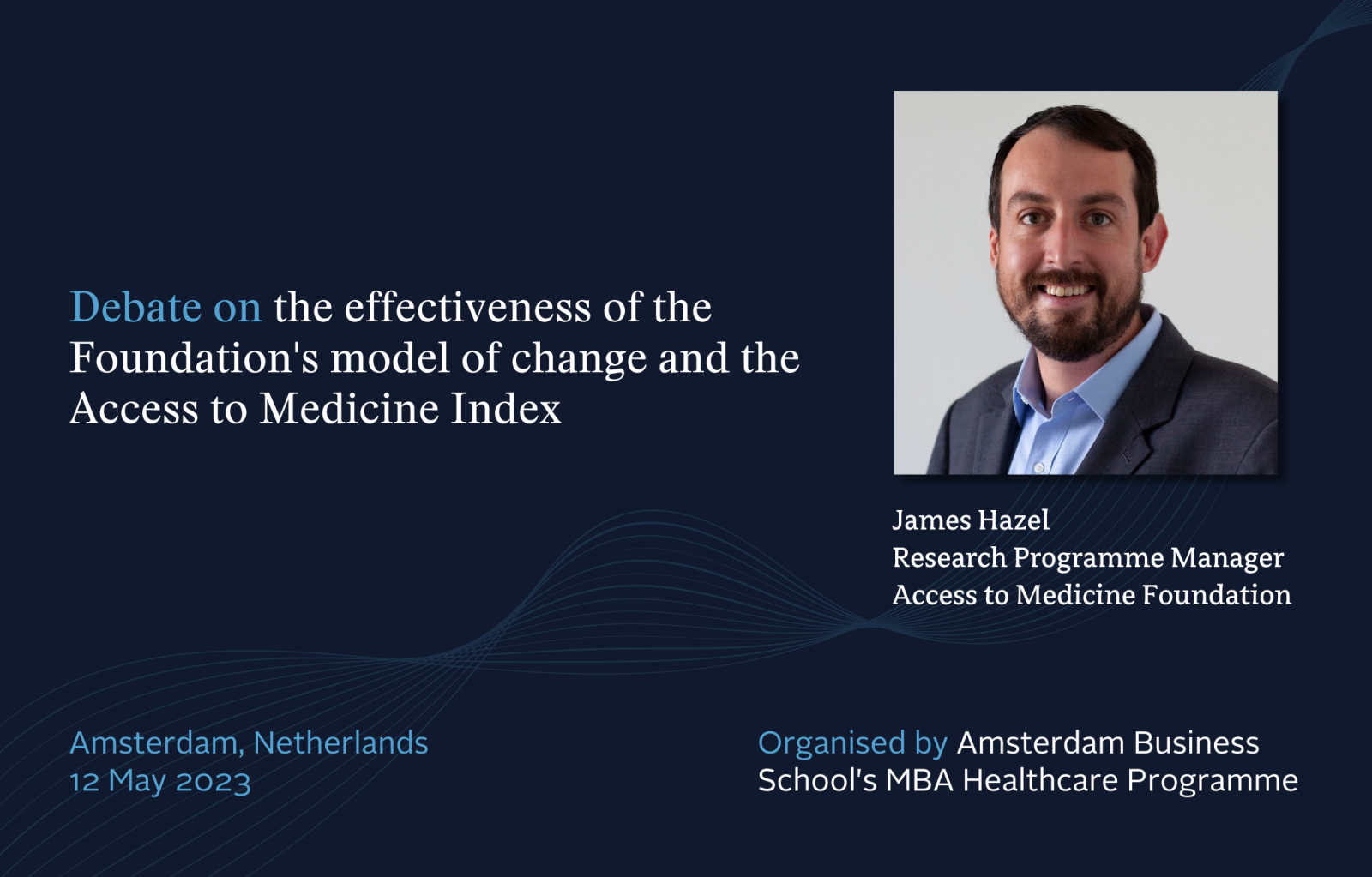 Debate on the effectiveness of the Foundation's model of change and the Access to Medicine Index

James Hazel
Research Programme Manager
Access to Medicine Foundation

Amsterdam, Netherlands
12 May 2023

Organised by Amsterdam Business School's MBA Healthcare Programme